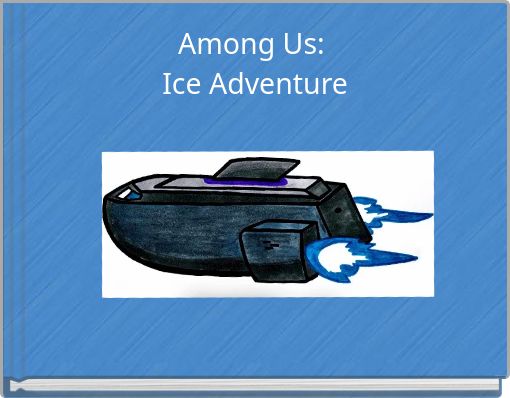 Among Us:
Ice Adventure